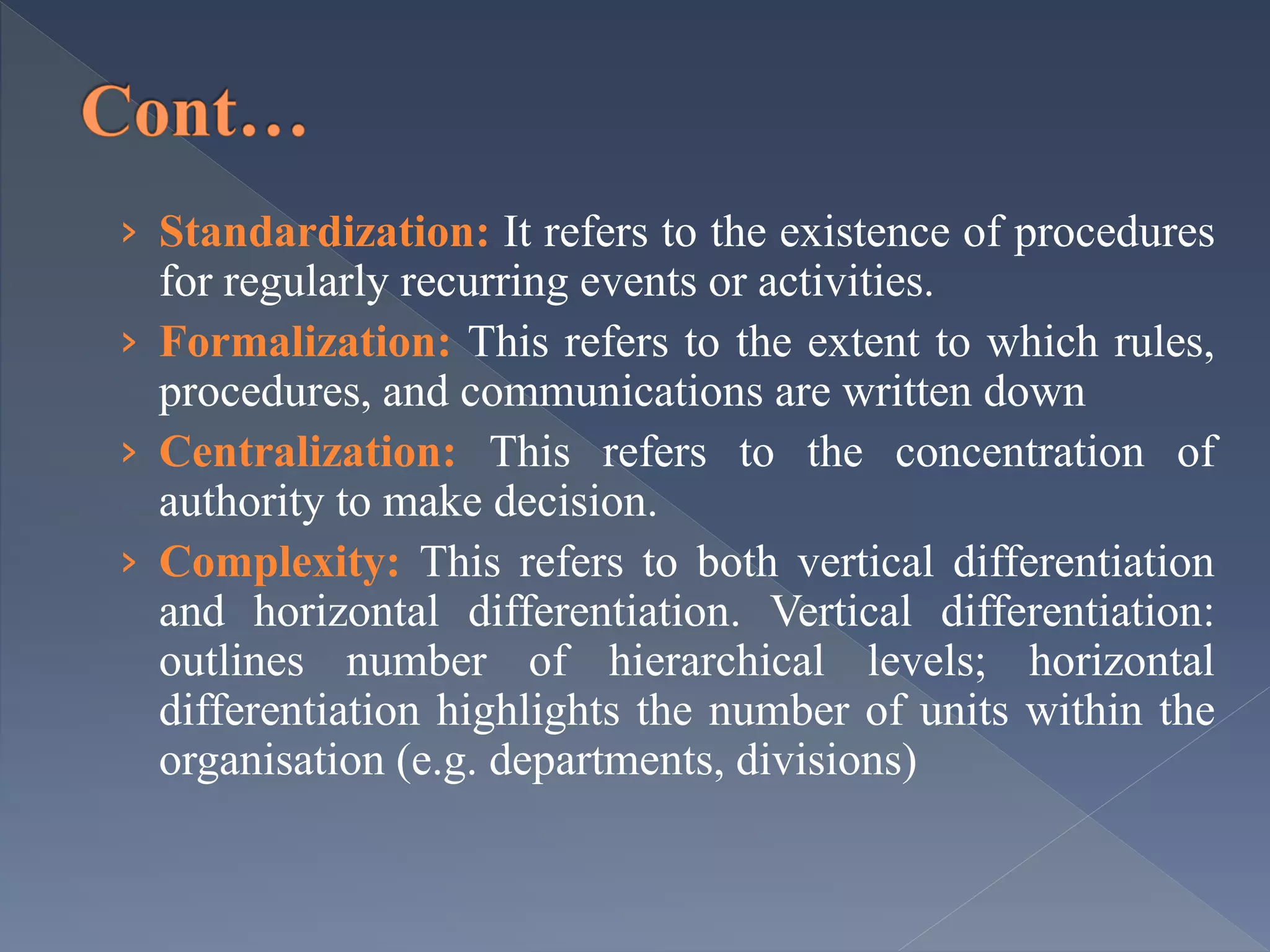 Cont…

› Standardization: It refers to the existence of procedures for regularly recurring events or activities.

› Formalization: This refers to the extent to which rules, procedures, and communications are written down

› Centralization: This refers to the concentration of authority to make decision.

› Complexity: This refers to both vertical differentiation and horizontal differentiation. Vertical differentiation: outlines number of hierarchical levels; horizontal differentiation highlights the number of units within the organisation (e.g. departments, divisions)